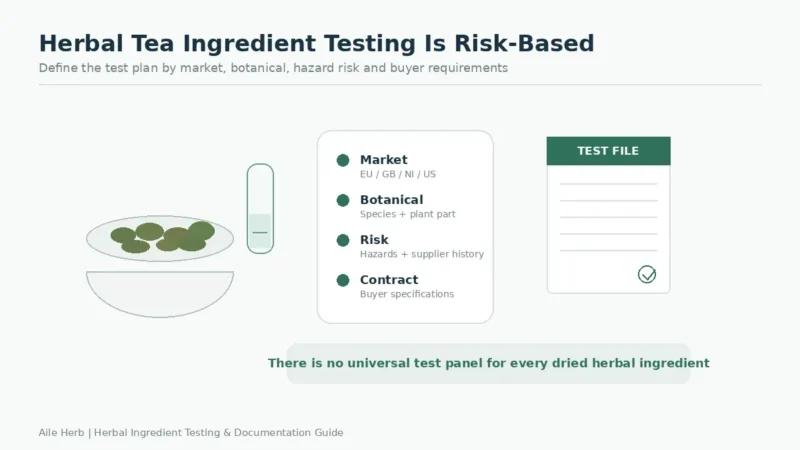 Herbal Tea Ingredient Testing Is Risk-Based

Define the test plan by market, botanical, hazard risk and buyer requirements

• Market
EU / GB / NI / US

• Botanical
Species + plant part

• Risk
Hazards + supplier history

• Contract
Buyer specifications

TEST FILE

There is no universal test panel for every dried herbal ingredient

Aile Herb | Herbal Ingredient Testing & Documentation Guide